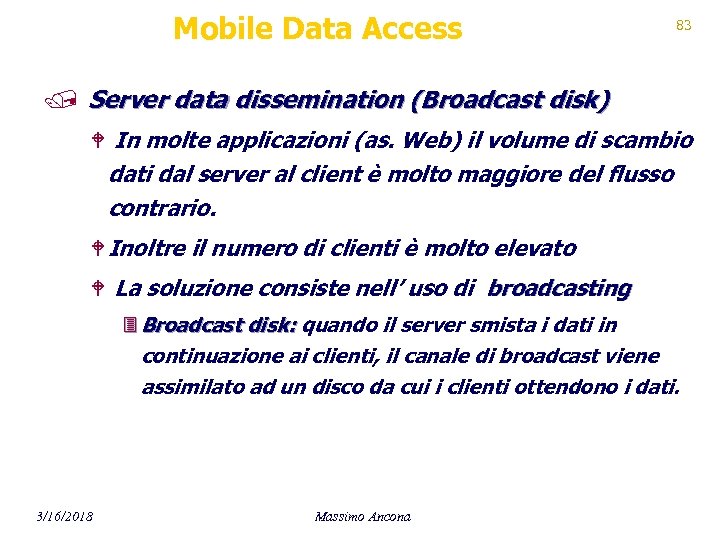 Mobile Data Access

83

Server data dissemination (Broadcast disk)

In molte applicazioni (as. Web) il volume di scambio dati dal server al client è molto maggiore del flusso contrario.

Inoltre il numero di clienti è molto elevato

La soluzione consiste nell' uso di broadcasting

Broadcast disk: quando il server smista i dati in continuazione ai clienti, il canale di broadcast viene assimilato ad un disco da cui i clienti ottendono i dati.

3/16/2018

Massimo Ancona